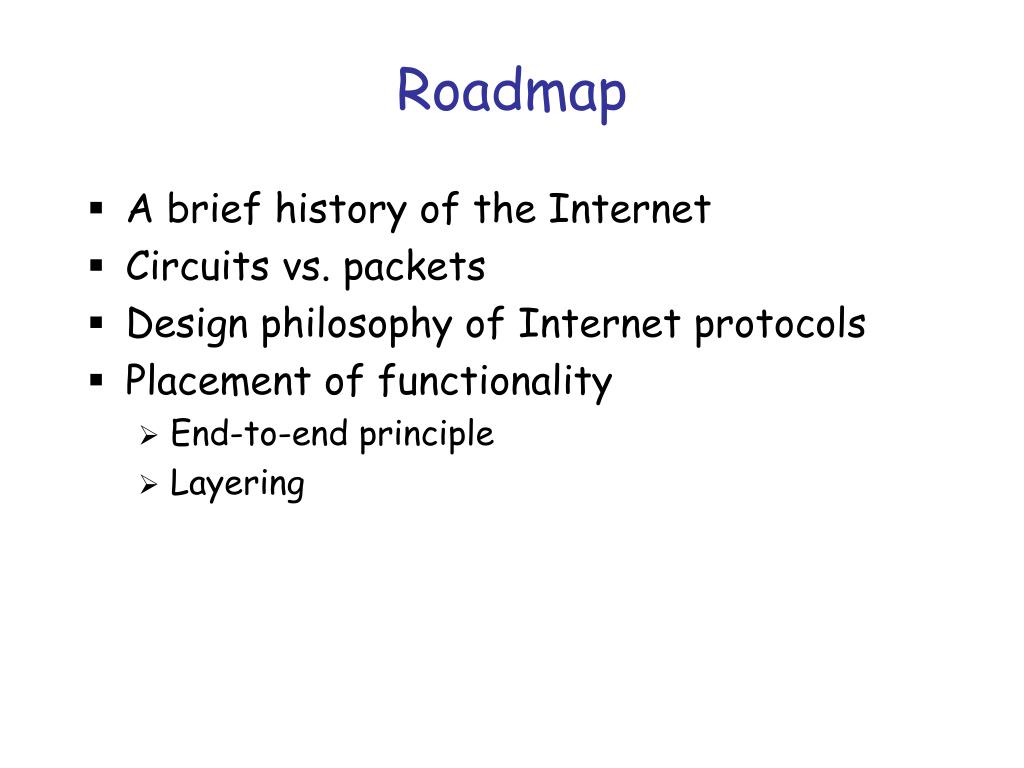 Roadmap

- A brief history of the Internet
- Circuits vs. packets
- Design philosophy of Internet protocols
- Placement of functionality
  - End-to-end principle
  - Layering